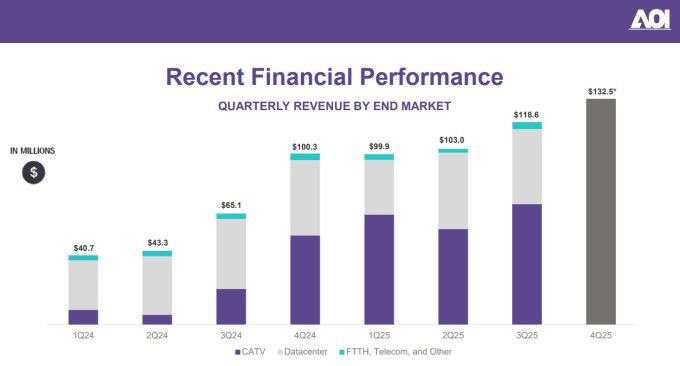 AOI

Recent Financial Performance

QUARTERLY REVENUE BY END MARKET

IN MILLIONS

$

$40.7

$43.3

$65.1

$100.3

$99.9

$103.0

$118.6

$132.5*

1Q24

2Q24

3Q24

4Q24

1Q25

2Q25

3Q25

4Q25

CATV Datacenter FTTH, Telecom, and Other